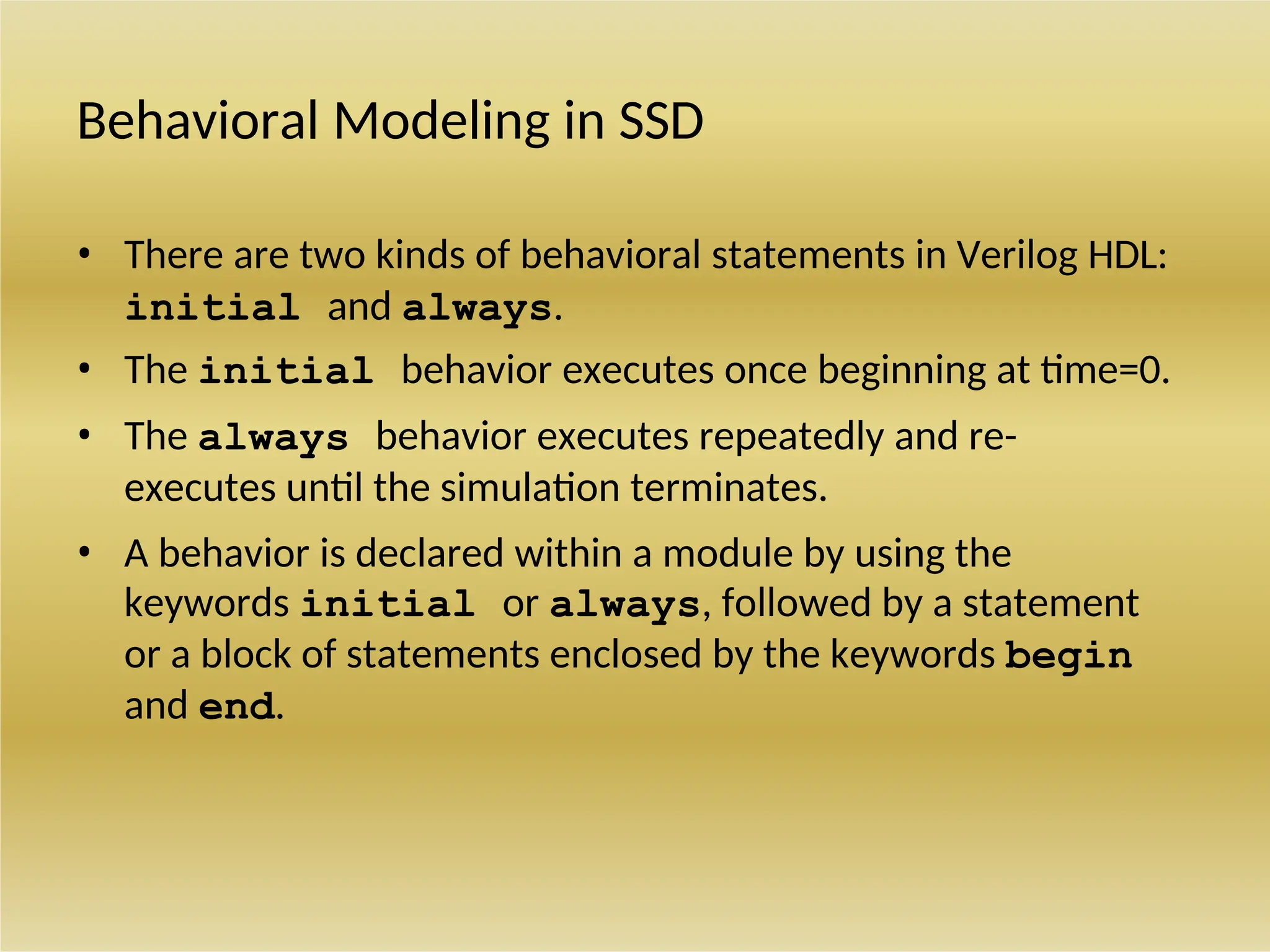 Behavioral Modeling in SSD

• There are two kinds of behavioral statements in Verilog HDL: initial and always.

• The initial behavior executes once beginning at time=0.

• The always behavior executes repeatedly and re-executes until the simulation terminates.

• A behavior is declared within a module by using the keywords initial or always, followed by a statement or a block of statements enclosed by the keywords begin and end.